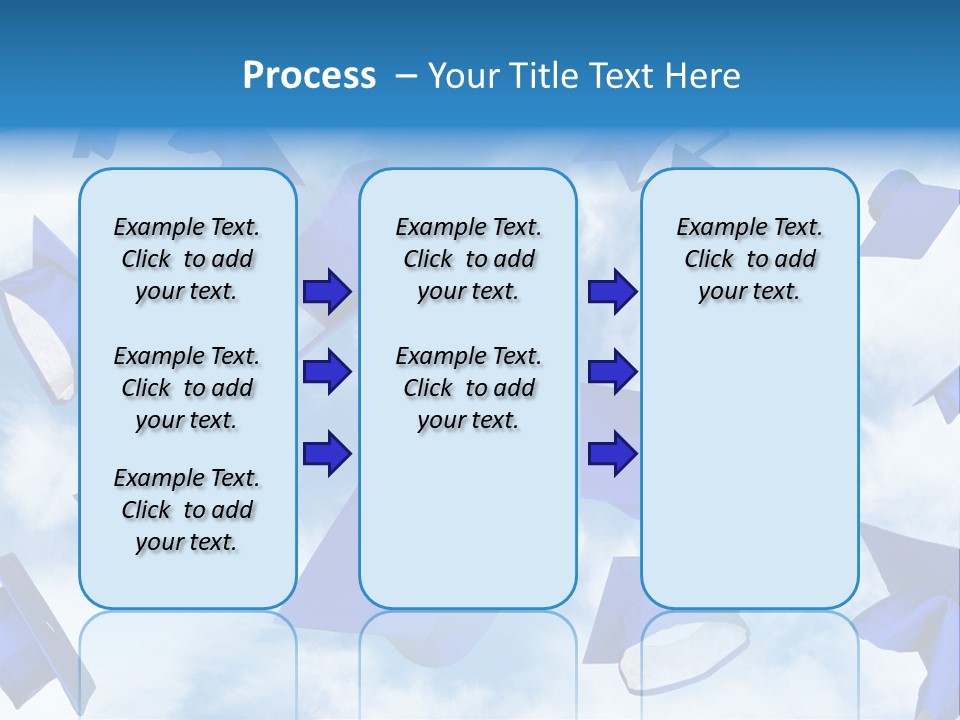 Process – Your Title Text Here

Example Text. Click to add your text.

Example Text. Click to add your text.

Example Text. Click to add your text.

Example Text. Click to add your text.

Example Text. Click to add your text.

Example Text. Click to add your text.